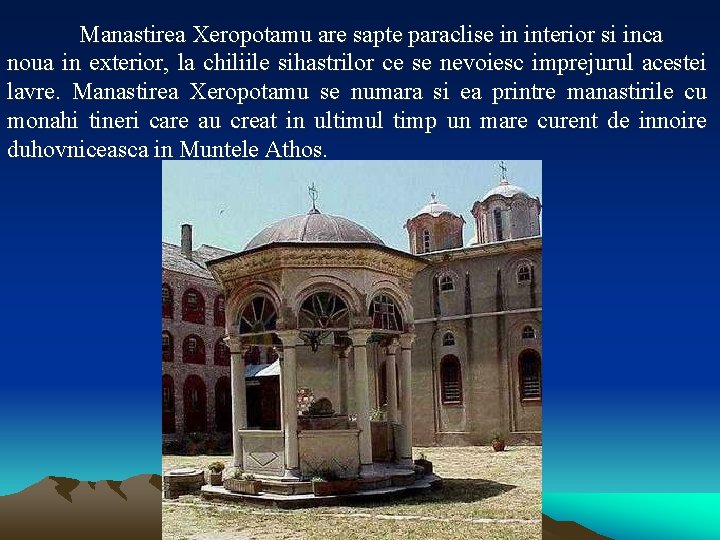 Manastirea Xeropotamu are sapte paraclise in interior si inca noua in exterior, la chiliile sihastrilor ce se nevoiesc imprejurul acestei lavre. Manastirea Xeropotamu se numara si ea printre manastirile cu monahi tineri care au creat in ultimul timp un mare curent de innoire duhovniceasca in Muntele Athos.